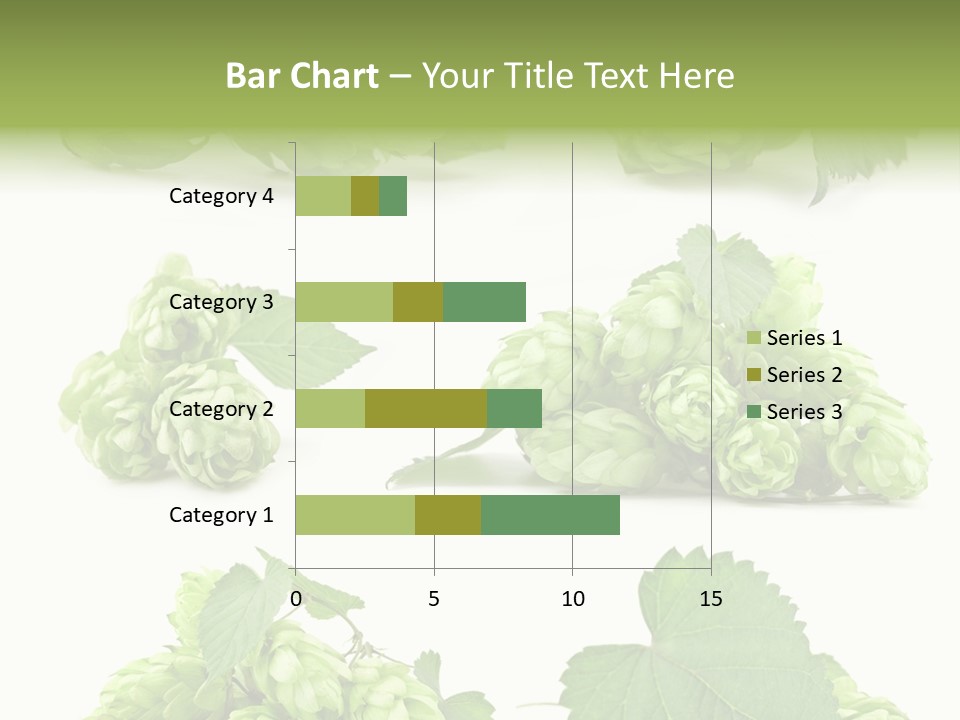 Bar Chart – Your Title Text Here

Category 4
Category 3
Category 2
Category 1

0
5
10
15

Series 1
Series 2
Series 3